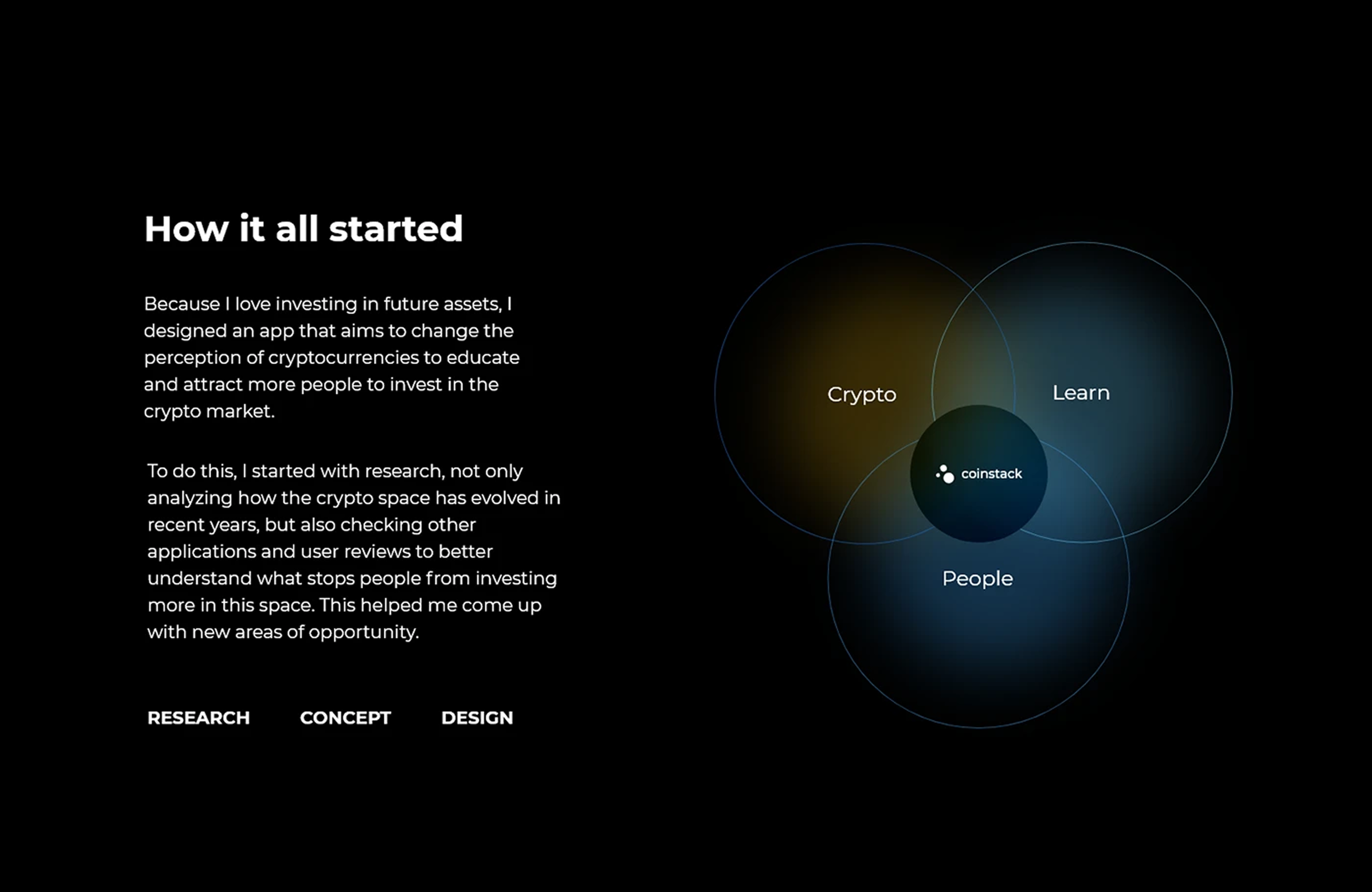 How it all started

Because I love investing in future assets, I designed an app that aims to change the perception of cryptocurrencies to educate and attract more people to invest in the crypto market.

To do this, I started with research, not only analyzing how the crypto space has evolved in recent years, but also checking other applications and user reviews to better understand what stops people from investing more in this space. This helped me come up with new areas of opportunity.

RESEARCH CONCEPT DESIGN

Crypto

Learn

coinstack

People